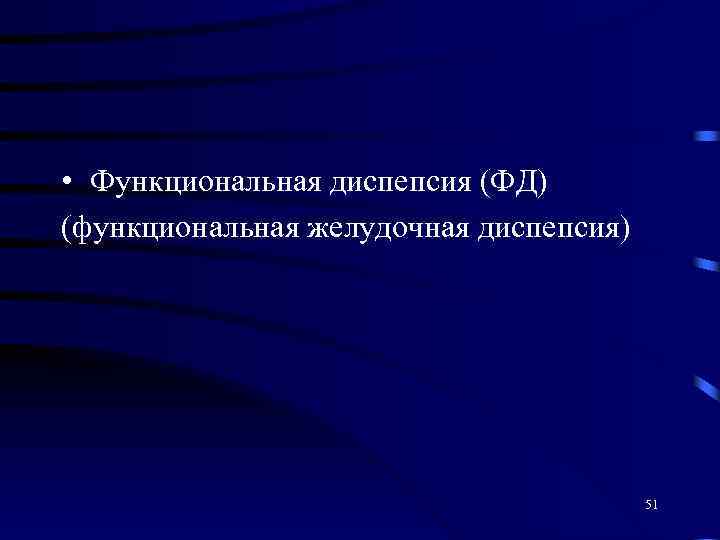 • Функциональная диспепсия (ФД) (функциональная желудочная диспепсия)

51